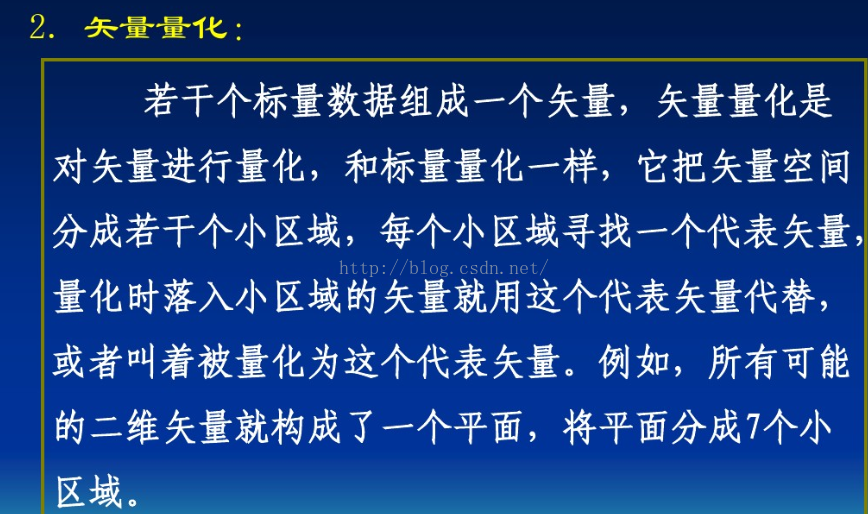 2. 矢量量化：

若干个标量数据组成一个矢量，矢量量化是对矢量进行量化，和标量量化一样，它把矢量空间分成若干个小区域，每个小区域寻找一个代表矢量，量化时落入小区域的矢量就用这个代表矢量代替，或者叫着被量化为这个代表矢量。例如，所有可能的二维矢量就构成了一个平面，将平面分成7个小区域。

http://blog.csdn.net/